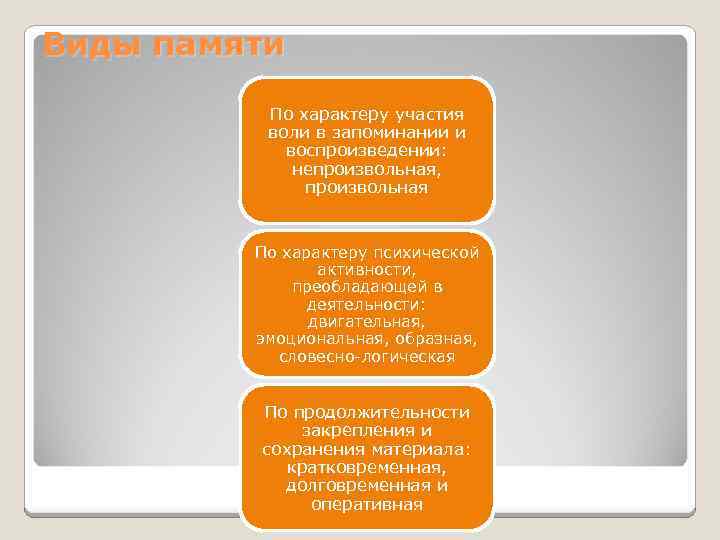 Виды памяти

По характеру участия воли в запоминании и воспроизведении: непроизвольная, произвольная

По характеру психической активности, преобладающей в деятельности: двигательная, эмоциональная, образная, словесно-логическая

По продолжительности закрепления и сохранения материала: кратковременная, долговременная и оперативная